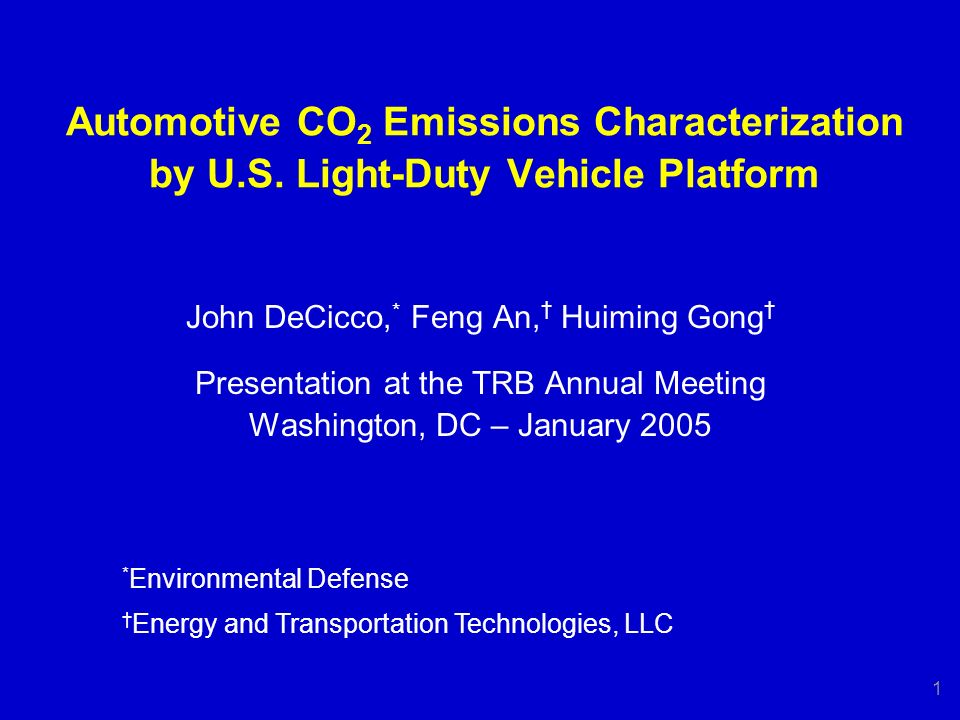 Automotive $CO_2$ Emissions Characterization by U.S. Light-Duty Vehicle Platform

John DeCicco,* Feng An,† Huiming Gong†

Presentation at the TRB Annual Meeting
Washington, DC – January 2005

*Environmental Defense

†Energy and Transportation Technologies, LLC

1